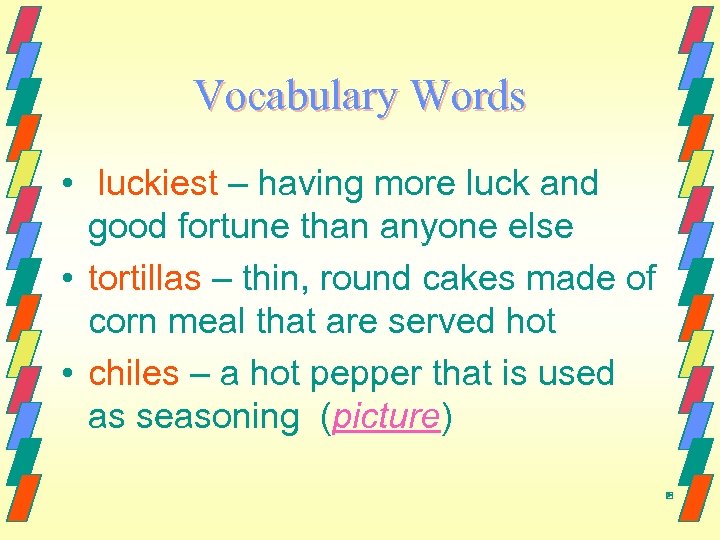 Vocabulary Words

• luckiest – having more luck and good fortune than anyone else
• tortillas – thin, round cakes made of corn meal that are served hot
• chiles – a hot pepper that is used as seasoning (picture)